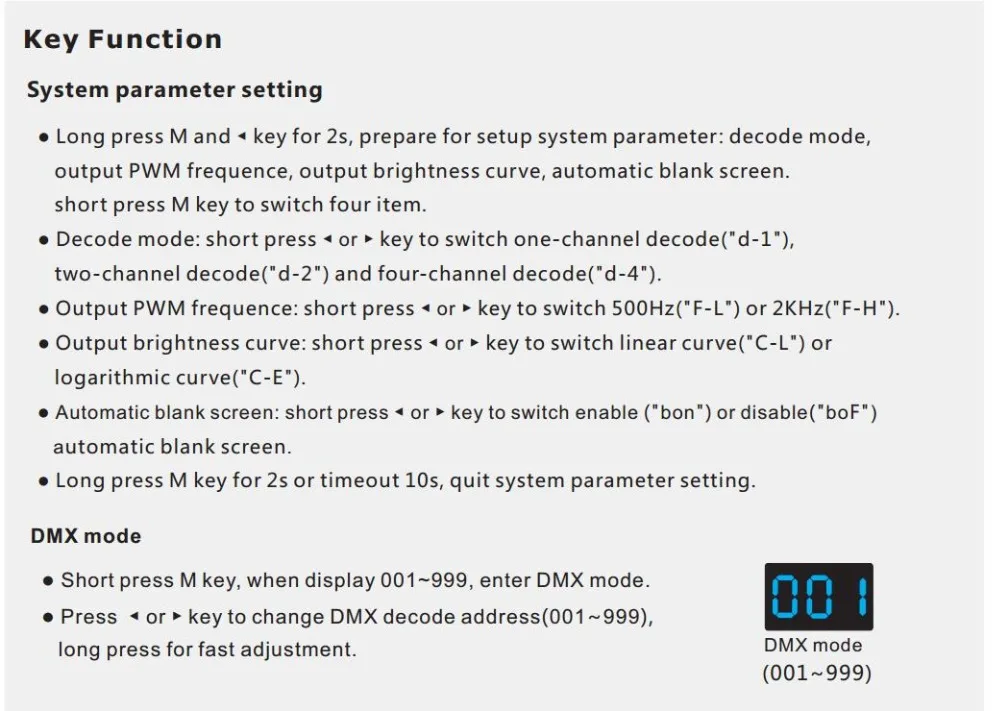 Key Function

System parameter setting

● Long press M and ◂ key for 2s, prepare for setup system parameter: decode mode, output PWM frequence, output brightness curve, automatic blank screen. short press M key to switch four item.
● Decode mode: short press ◂ or ▸ key to switch one-channel decode("d-1"), two-channel decode("d-2") and four-channel decode("d-4").
● Output PWM frequence: short press ◂ or ▸ key to switch 500Hz("F-L") or 2KHz("F-H").
● Output brightness curve: short press ◂ or ▸ key to switch linear curve("C-L") or logarithmic curve("C-E").
● Automatic blank screen: short press ◂ or ▸ key to switch enable ("bon") or disable("boF") automatic blank screen.
● Long press M key for 2s or timeout 10s, quit system parameter setting.

DMX mode

● Short press M key, when display 001~999, enter DMX mode.
● Press ◂ or ▸ key to change DMX decode address(001~999), long press for fast adjustment.

001
DMX mode
(001~999)